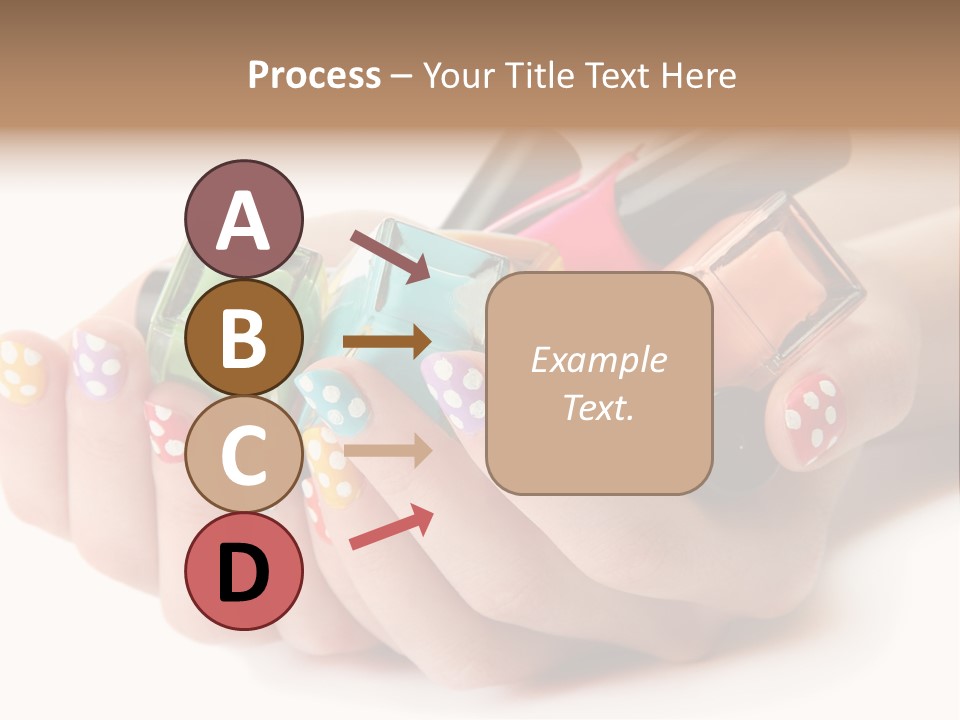 Process – Your Title Text Here

A

B

C

D

Example Text.